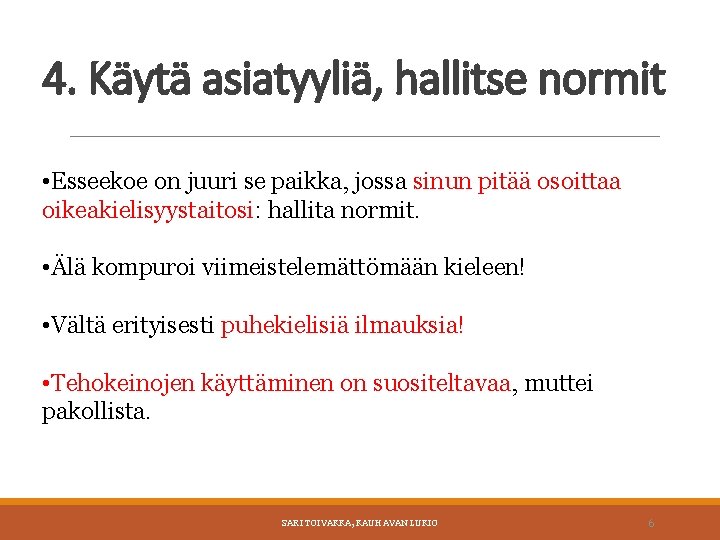 4. Käytä asiatyyliä, hallitse normit

•Esseekoe on juuri se paikka, jossa sinun pitää osoittaa oikeakielisyystaitosi: hallita normit.

•Älä kompuroi viimeistelemättömään kieleen!

•Vältä erityisesti puhekielisiä ilmauksia!

•Tehokeinojen käyttäminen on suositeltavaa, muttei pakollista.

SARI TOIVAKKA, KAUHAVAN LUKIO

6